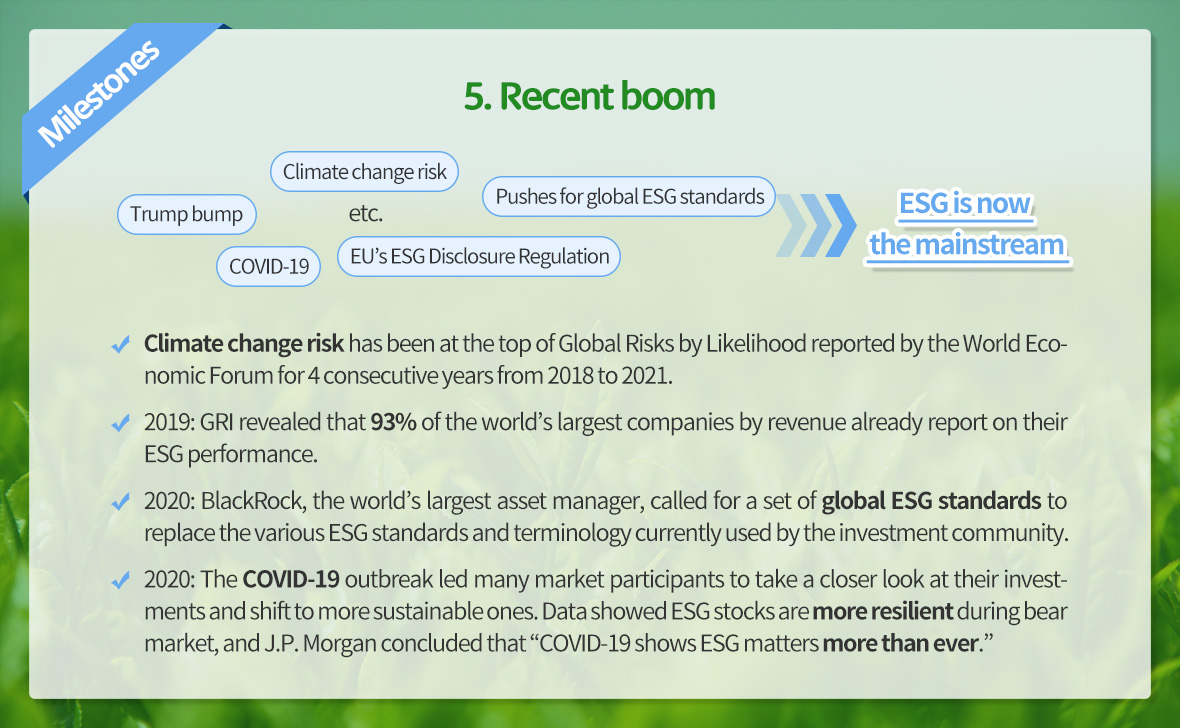 Milestones

5. Recent boom

Climate change risk

Trump bump

etc.

Pushes for global ESG standards

COVID-19

EU's ESG Disclosure Regulation

ESG is now the mainstream

Climate change risk has been at the top of Global Risks by Likelihood reported by the World Economic Forum for 4 consecutive years from 2018 to 2021.

2019: GRI revealed that 93% of the world's largest companies by revenue already report on their ESG performance.

2020: BlackRock, the world's largest asset manager, called for a set of global ESG standards to replace the various ESG standards and terminology currently used by the investment community.

2020: The COVID-19 outbreak led many market participants to take a closer look at their investments and shift to more sustainable ones. Data showed ESG stocks are more resilient during bear market, and J.P. Morgan concluded that "COVID-19 shows ESG matters more than ever."